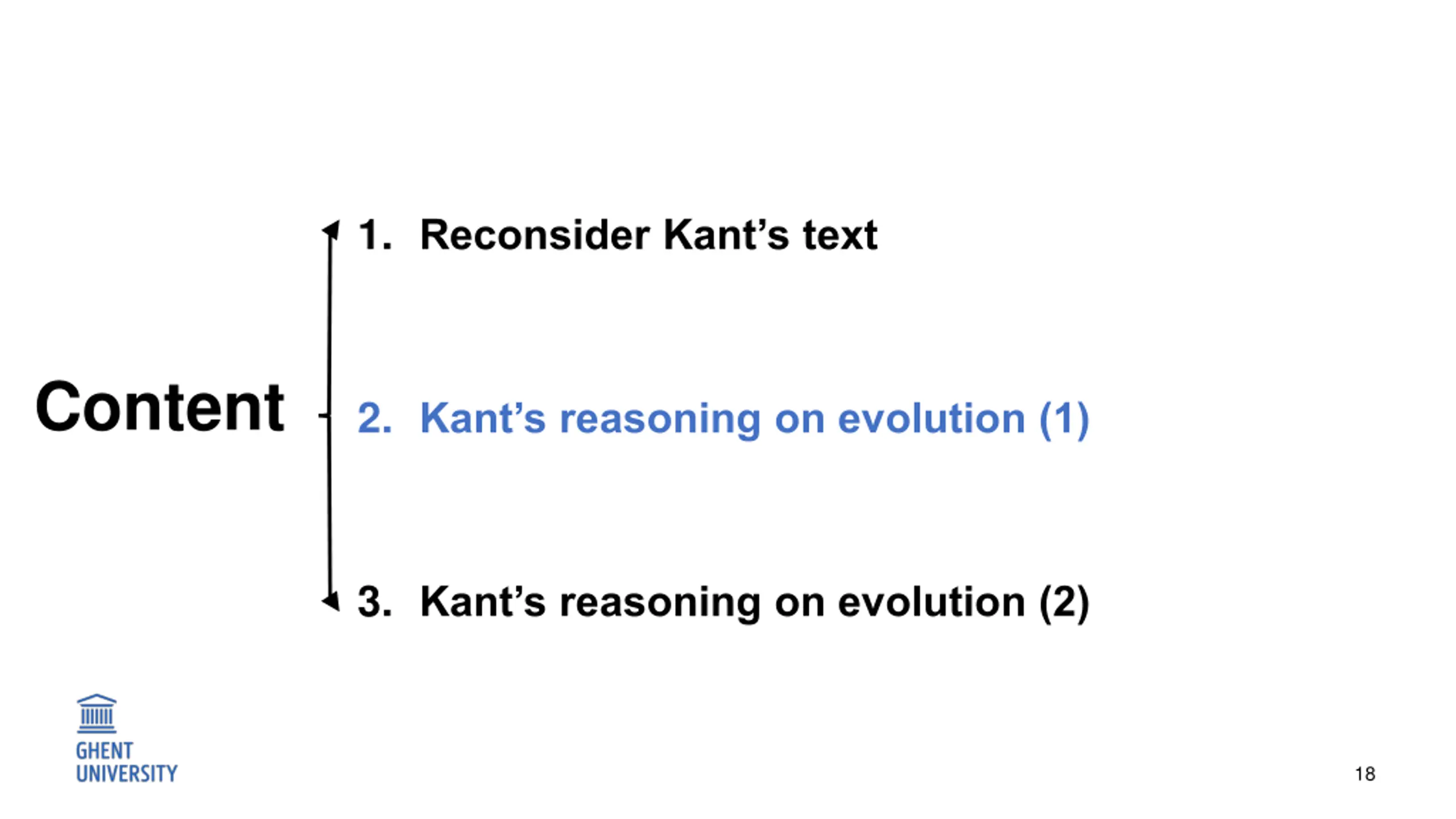 Content

1. Reconsider Kant’s text

2. Kant’s reasoning on evolution (1)

3. Kant’s reasoning on evolution (2)

GHENT UNIVERSITY

18